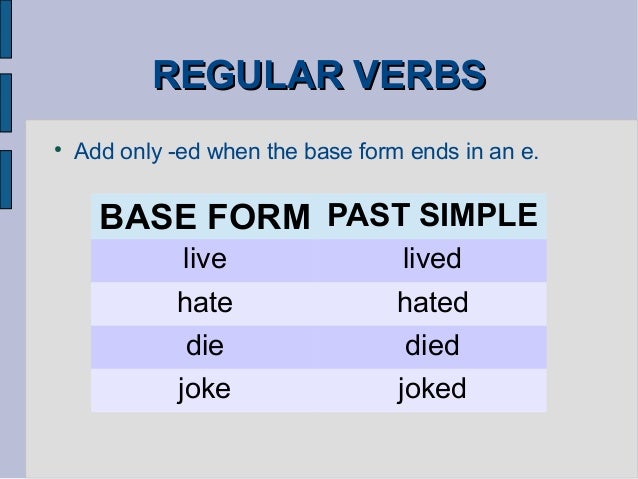 REGULAR VERBS

• Add only -ed when the base form ends in an e.

| BASE FORM | PAST SIMPLE |
|---|---|
| live | lived |
| hate | hated |
| die | died |
| joke | joked |